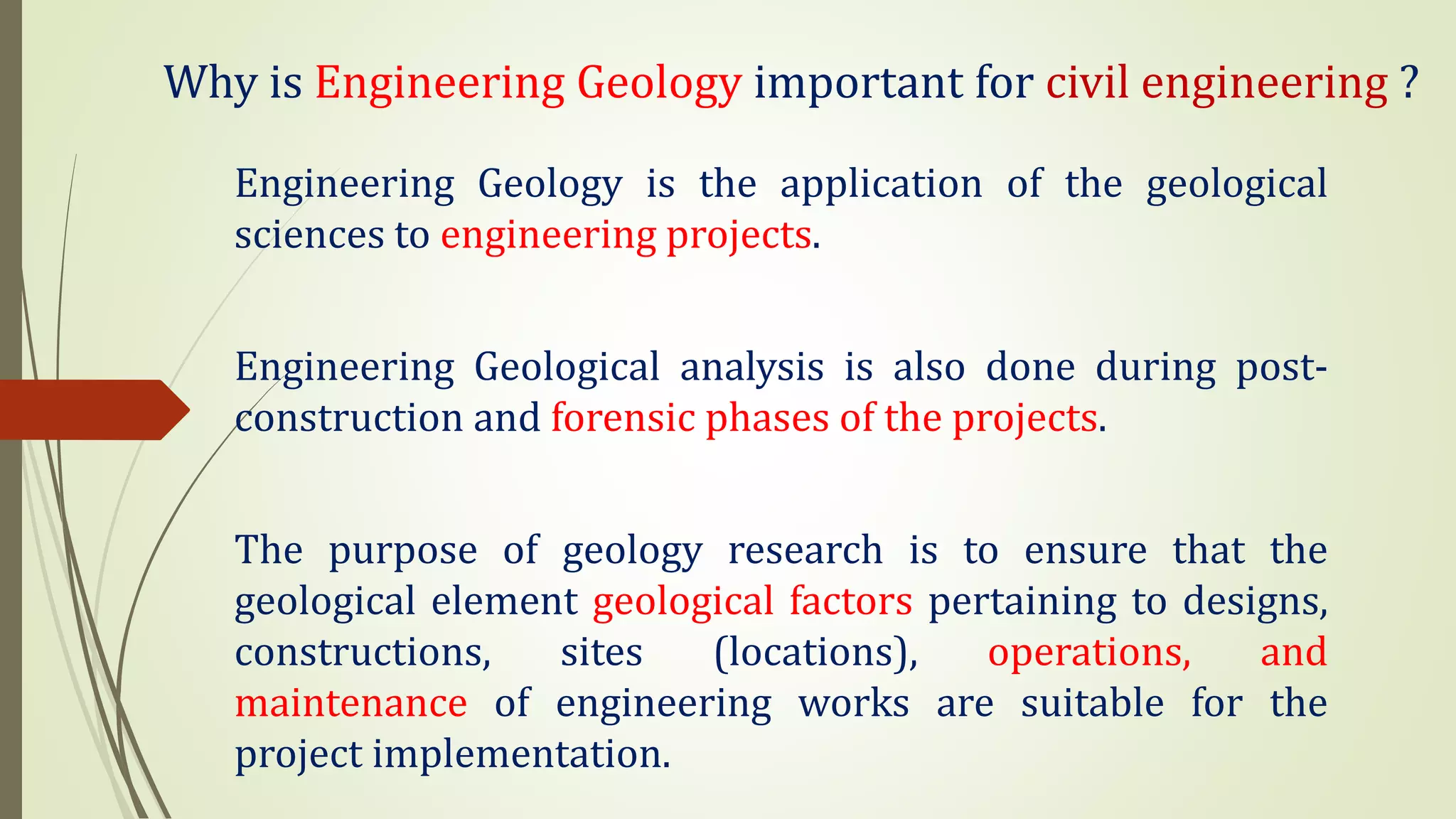 Why is Engineering Geology important for civil engineering ?

Engineering Geology is the application of the geological sciences to engineering projects.

Engineering Geological analysis is also done during post-construction and forensic phases of the projects.

The purpose of geology research is to ensure that the geological element geological factors pertaining to designs, constructions, sites (locations), operations, and maintenance of engineering works are suitable for the project implementation.